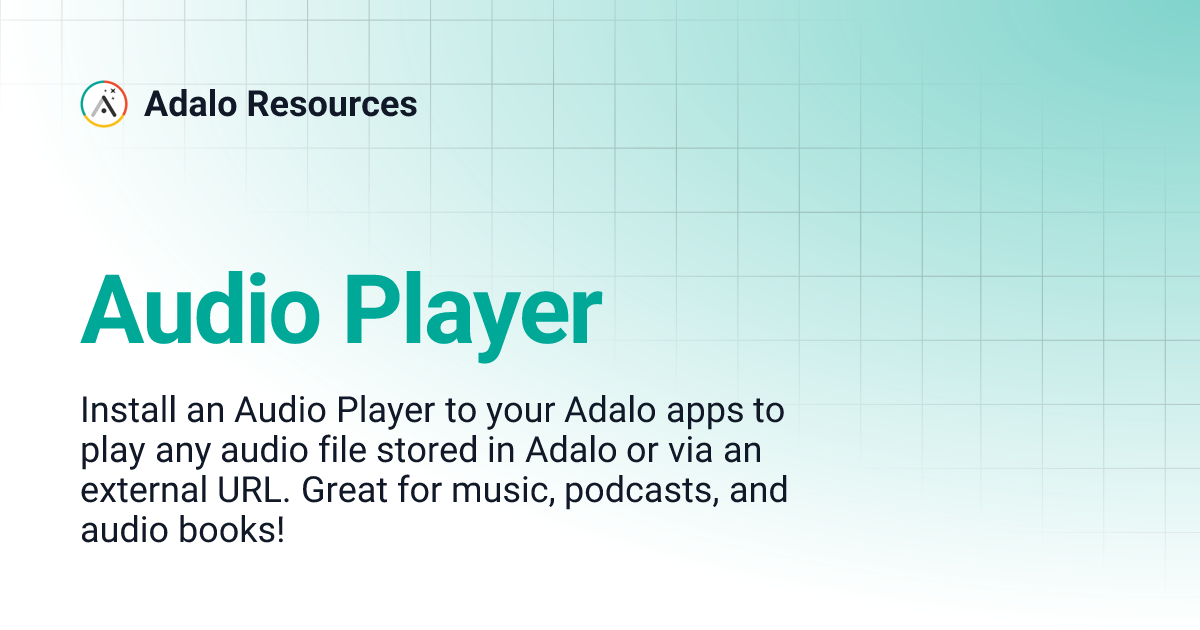 Adalo Resources

Audio Player

Install an Audio Player to your Adalo apps to play any audio file stored in Adalo or via an external URL. Great for music, podcasts, and audio books!